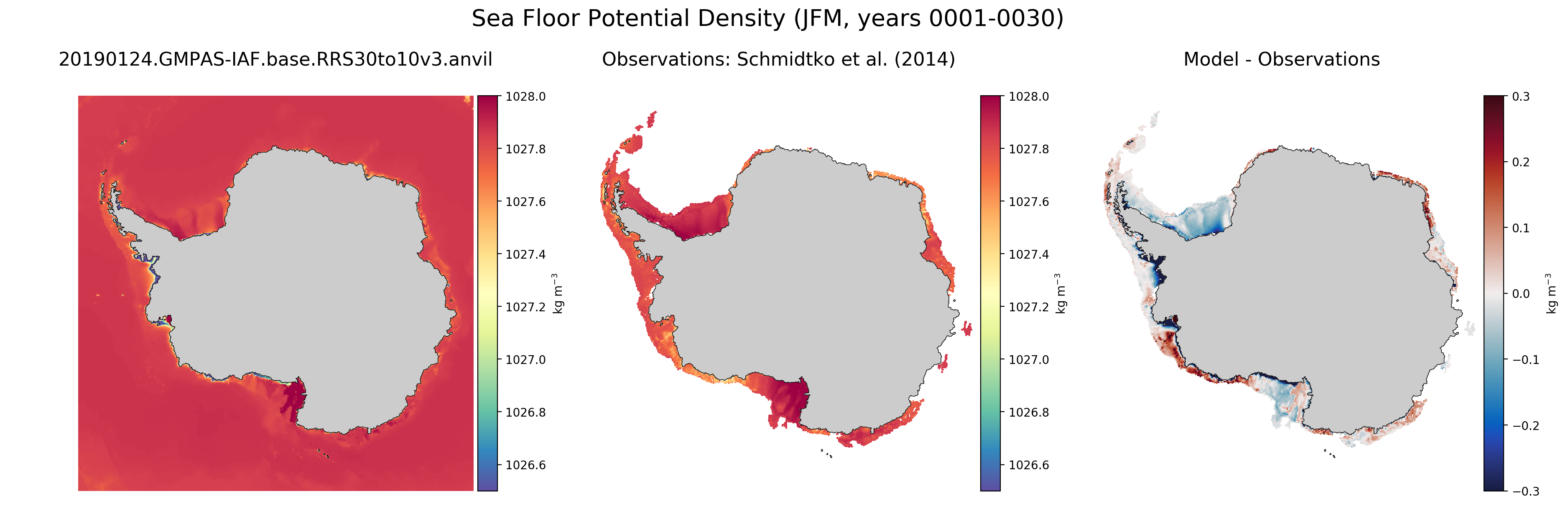 Sea Floor Potential Density (JFM, years 0001-0030)

20190124.GMPAS-IAF.base.RRS30to10v3.anvil

1028.0
1027.8
1027.6
1027.4
1027.2
1027.0
1026.8
1026.6
kg m$^{-3}$

Observations: Schmidtko et al. (2014)

1028.0
1027.8
1027.6
1027.4
1027.2
1027.0
1026.8
1026.6
kg m$^{-3}$

Model - Observations

0.3
0.2
0.1
0.0
−0.1
−0.2
−0.3
kg m$^{-3}$